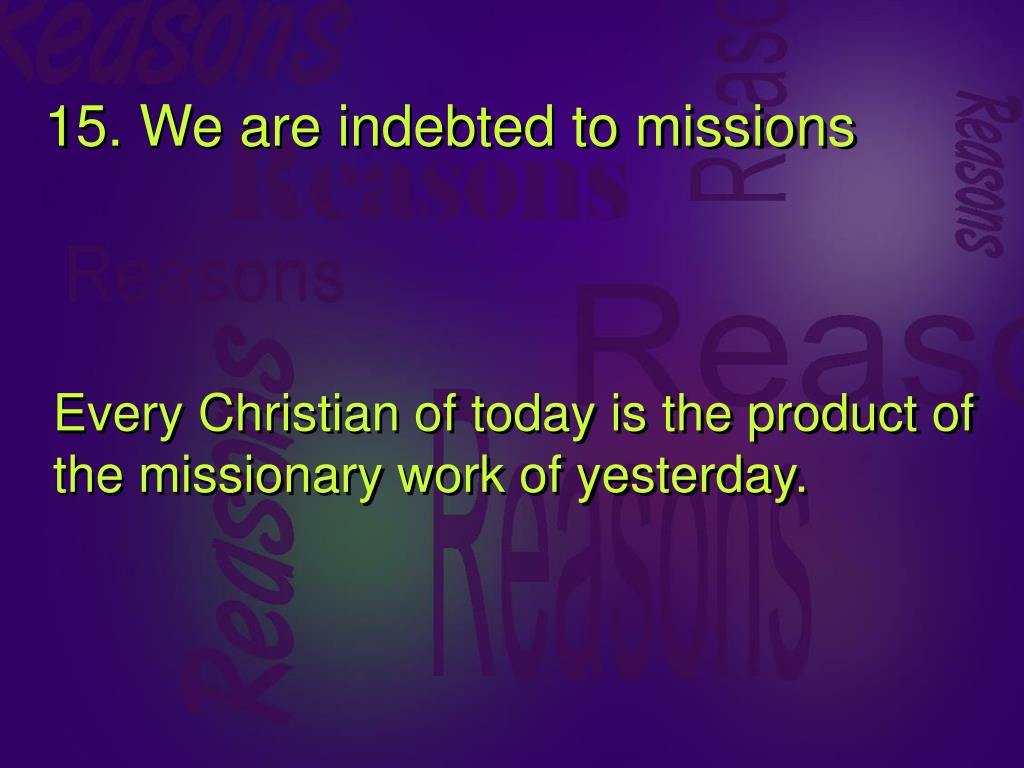 15. We are indebted to missions

Every Christian of today is the product of the missionary work of yesterday.